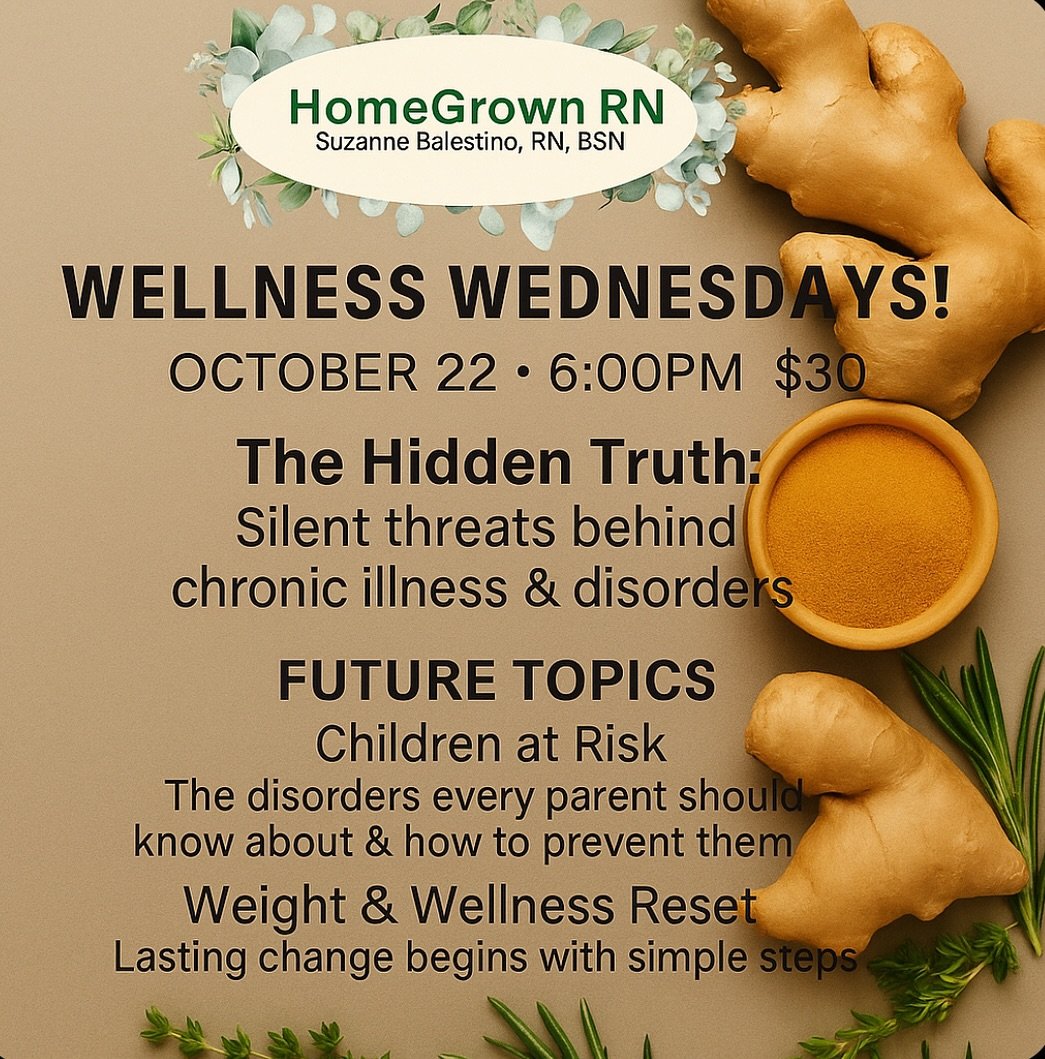 HomeGrown RN
Suzanne Balestino, RN, BSN

WELLNESS WEDNESDAYS!
OCTOBER 22 • 6:00PM $30

The Hidden Truth:
Silent threats behind chronic illness & disorders

FUTURE TOPICS
Children at Risk
The disorders every parent should know about & how to prevent them

Weight & Wellness Reset
Lasting change begins with simple steps